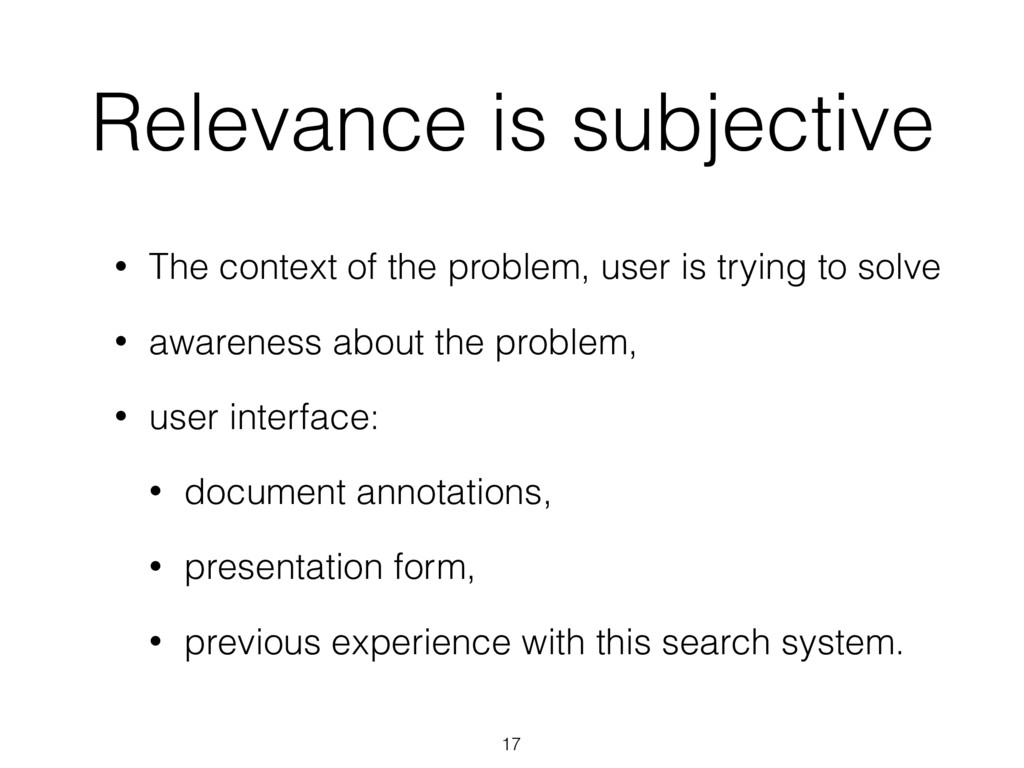 Relevance is subjective

• The context of the problem, user is trying to solve

• awareness about the problem,

• user interface:

• document annotations,

• presentation form,

• previous experience with this search system.

17